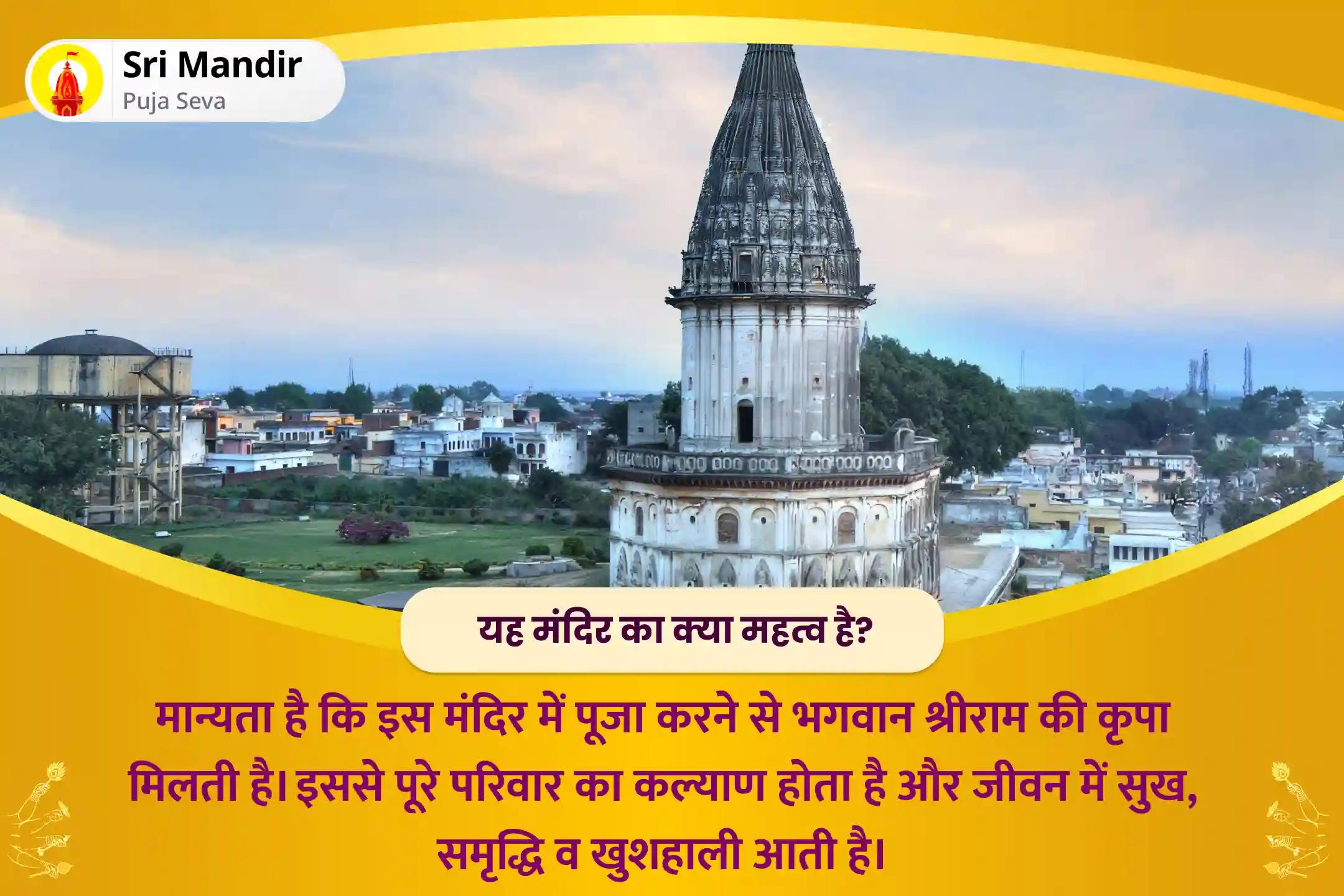 Sri Mandir
Puja Seva

यह मंदिर का क्या महत्व है?

मान्यता है कि इस मंदिर में पूजा करने से भगवान श्रीराम की कृपा मिलती है। इससे पूरे परिवार का कल्याण होता है और जीवन में सुख, समृद्धि व खुशहाली आती है।